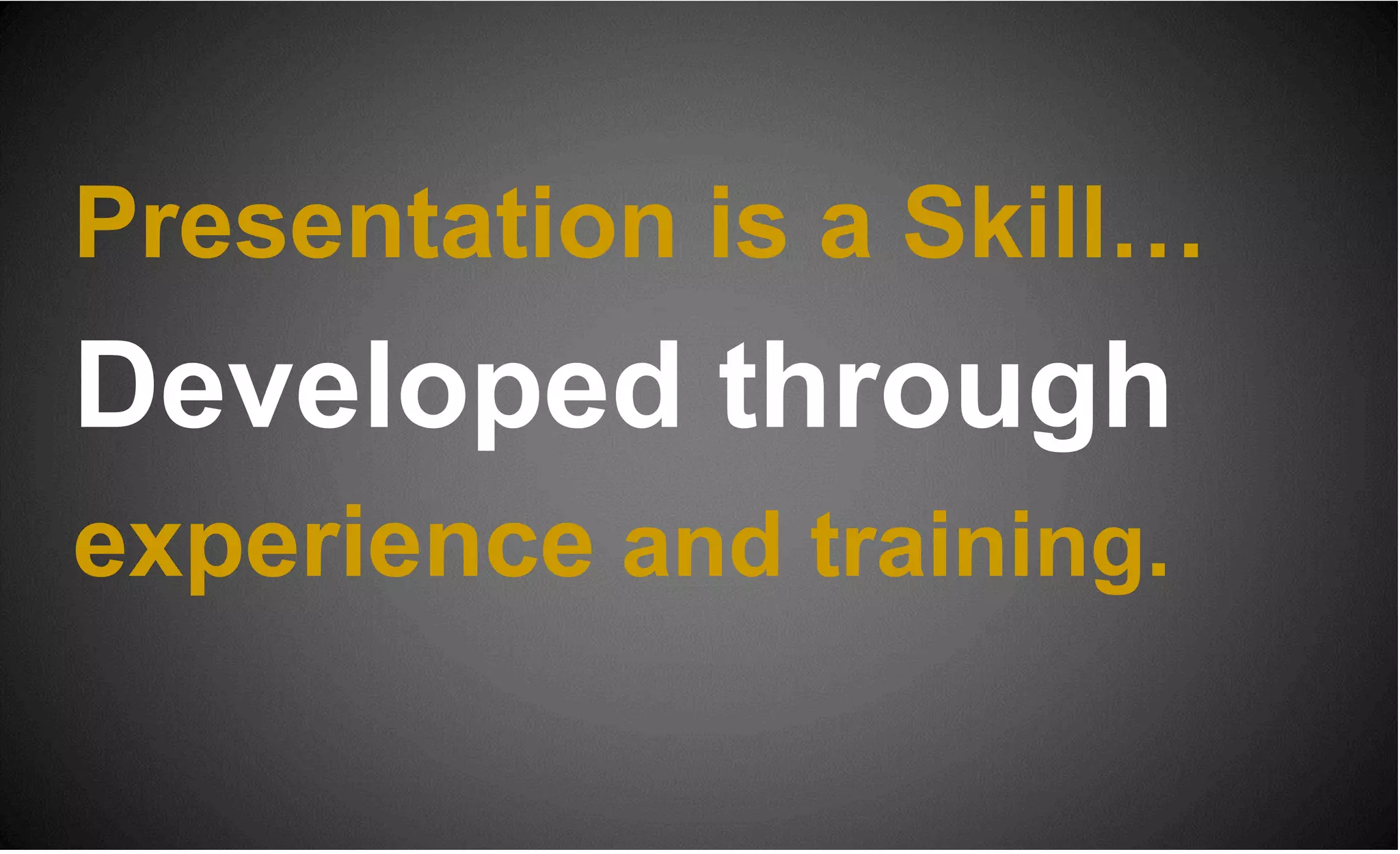 Presentation is a Skill…
Developed through
experience and training.